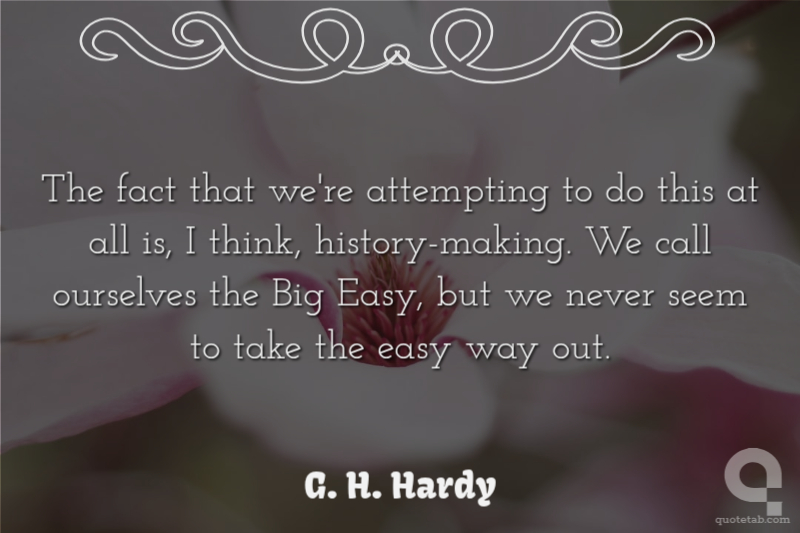 The fact that we're attempting to do this at all is, I think, history-making. We call ourselves the Big Easy, but we never seem to take the easy way out.

G. H. Hardy

quotetab.com